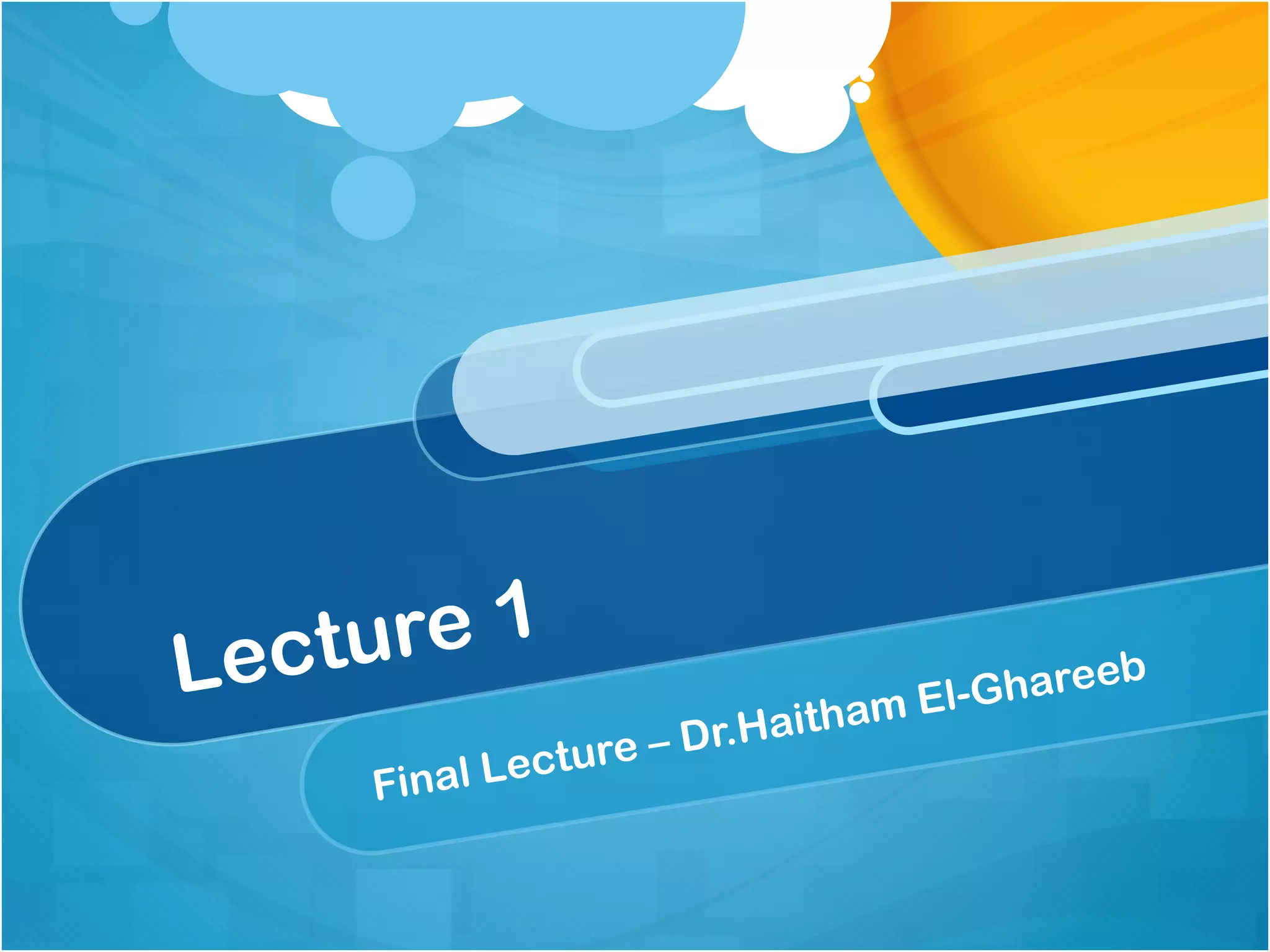 Lecture 1

Final Lecture – Dr.Haitham El-Ghareeb